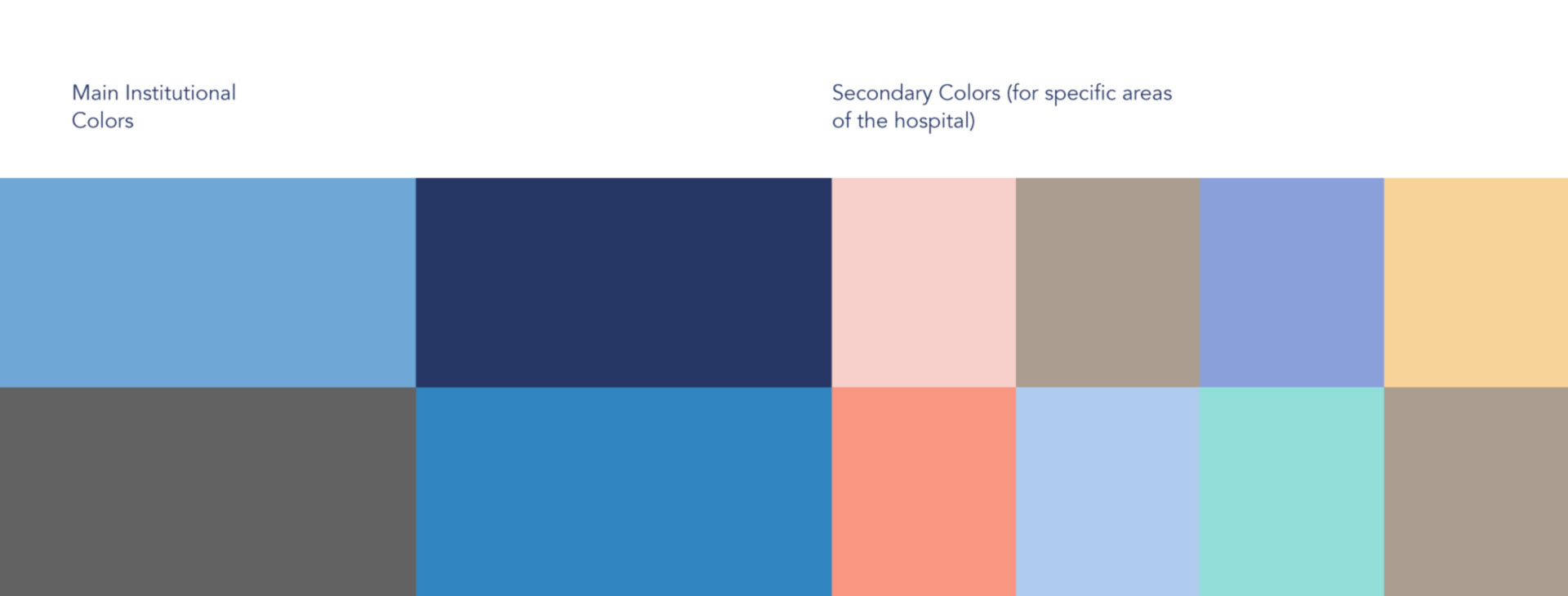 Main Institutional Colors

Secondary Colors (for specific areas of the hospital)